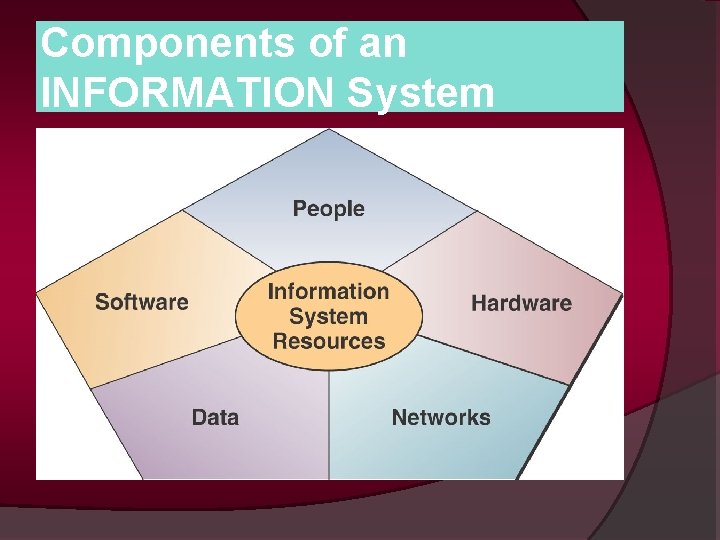 Components of an INFORMATION System

People

Software

Information System Resources

Hardware

Data

Networks